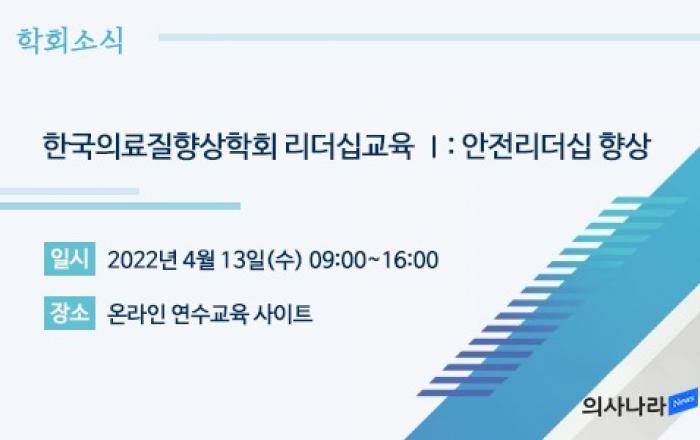 학회소식

한국의료질향상학회 리더십교육 Ⅰ : 안전리더십 향상

일시 2022년 4월 13일(수) 09:00~16:00

장소 온라인 연수교육 사이트

의사나라 News